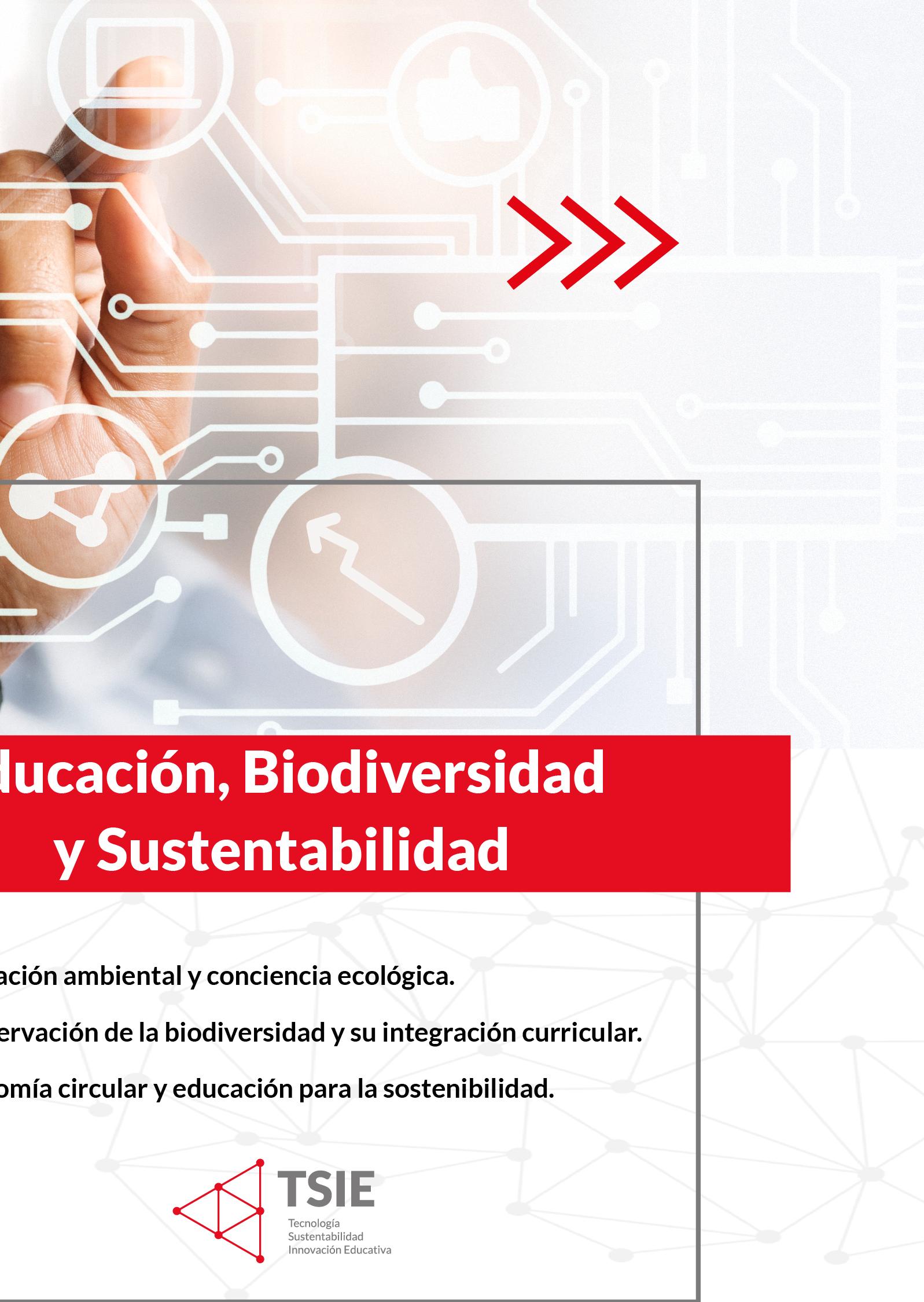 ducación, Biodiversidad y Sustentabilidad

ación ambiental y conciencia ecológica.

ervación de la biodiversidad y su integración curricular.

omía circular y educación para la sostenibilidad.

TSIE
Tecnología
Sustentabilidad
Innovación Educativa